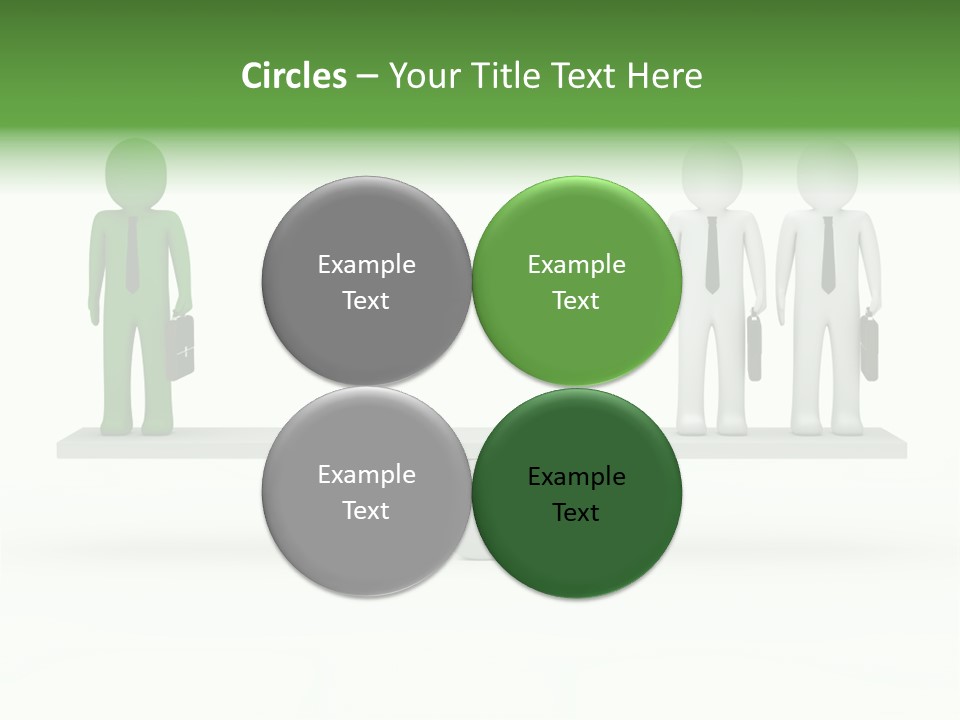 Circles – Your Title Text Here

Example Text

Example Text

Example Text

Example Text